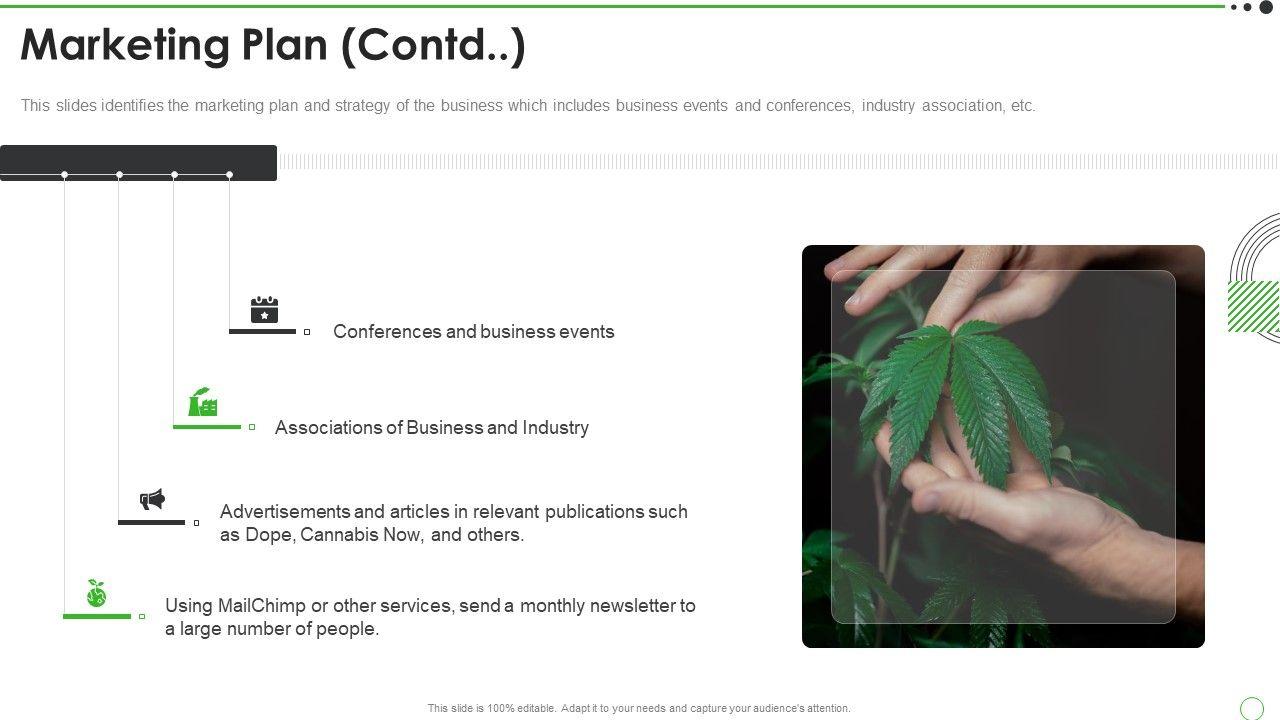 Marketing Plan (Contd..)

This slides identifies the marketing plan and strategy of the business which includes business events and conferences, industry association, etc.

Conferences and business events

Associations of Business and Industry

Advertisements and articles in relevant publications such as Dope, Cannabis Now, and others.

Using MailChimp or other services, send a monthly newsletter to a large number of people.

This slide is 100% editable. Adapt it to your needs and capture your audience's attention.